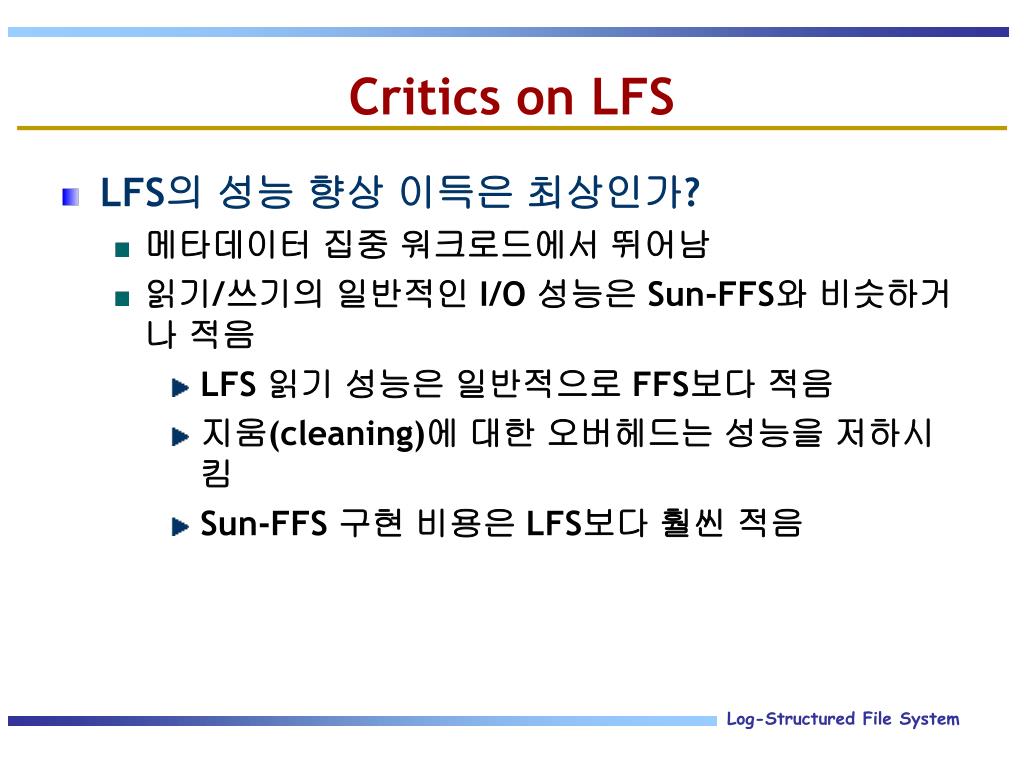 Critics on LFS

LFS의 성능 향상 이득은 최상인가?

메타데이터 집중 워크로드에서 뛰어남

읽기/쓰기의 일반적인 I/O 성능은 Sun-FFS와 비슷하거나 적음

LFS 읽기 성능은 일반적으로 FFS보다 적음

지움(cleaning)에 대한 오버헤드는 성능을 저하시킴

Sun-FFS 구현 비용은 LFS보다 훨씬 적음

Log-Structured File System